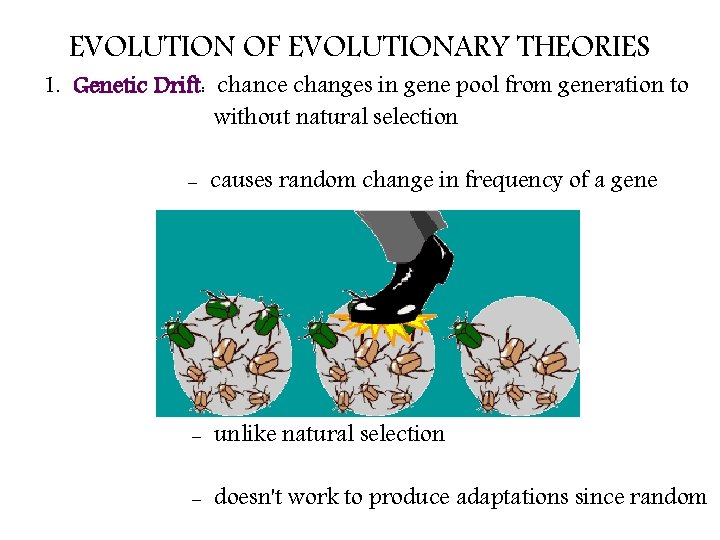 EVOLUTION OF EVOLUTIONARY THEORIES

1. Genetic Drift: chance changes in gene pool from generation to without natural selection

– causes random change in frequency of a gene

– unlike natural selection

– doesn't work to produce adaptations since random